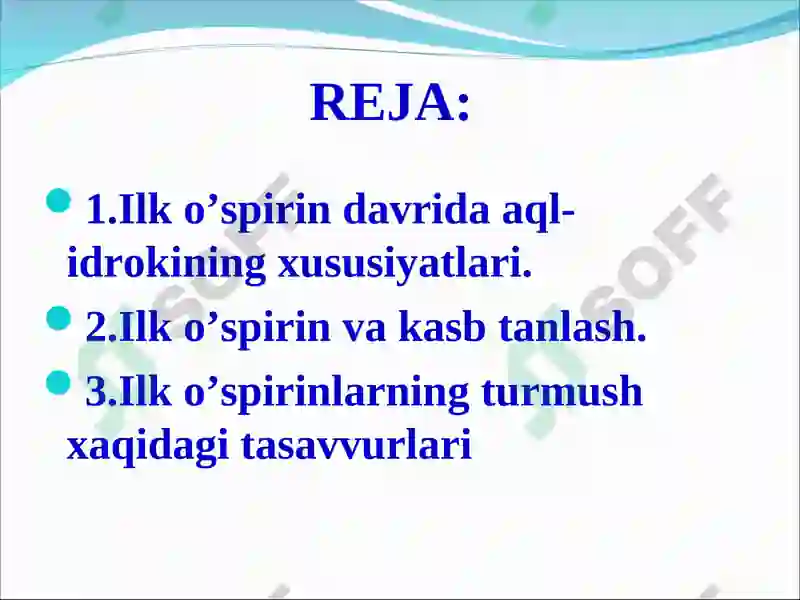 REJA:

1.Ilk o’spirin davrida aql-idrokining xususiyatlari.

2.Ilk o’spirin va kasb tanlash.

3.Ilk o’spirinlarning turmush xaqidagi tasavvurlari

SOFF

SOFF